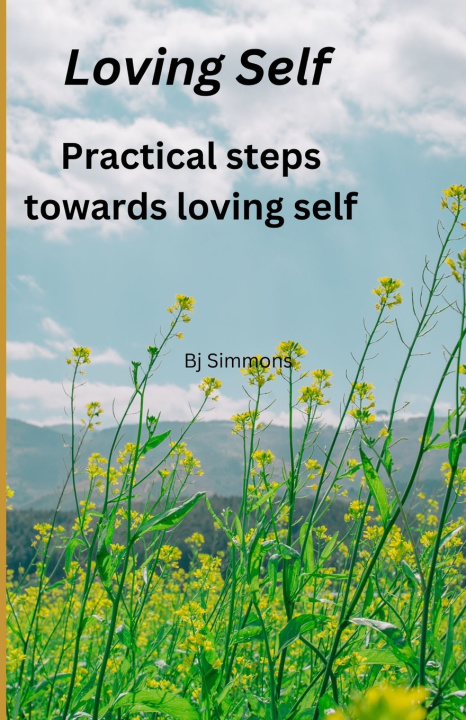 Loving Self

Practical steps towards loving self

Bj Simmons